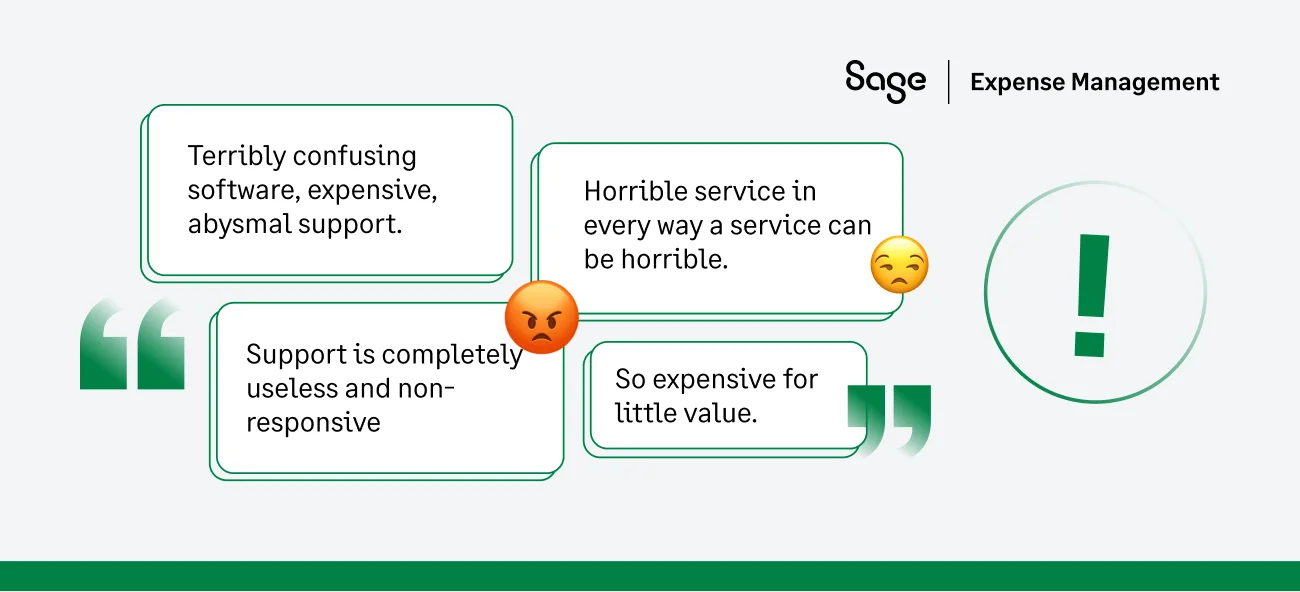 Sage | Expense Management

Terribly confusing software, expensive, abysmal support.

Horrible service in every way a service can be horrible.

Support is completely useless and non-responsive

So expensive for little value.

!